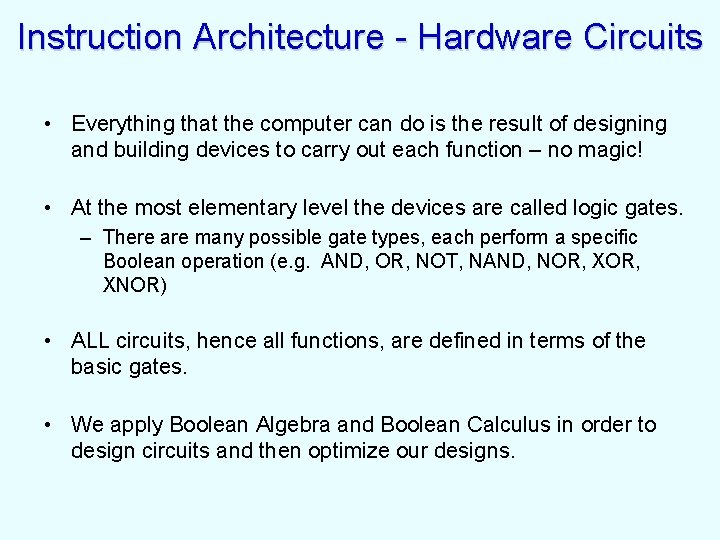 Instruction Architecture - Hardware Circuits

• Everything that the computer can do is the result of designing and building devices to carry out each function – no magic!

• At the most elementary level the devices are called logic gates.
– There are many possible gate types, each perform a specific Boolean operation (e.g. AND, OR, NOT, NAND, NOR, XOR, XNOR)

• ALL circuits, hence all functions, are defined in terms of the basic gates.

• We apply Boolean Algebra and Boolean Calculus in order to design circuits and then optimize our designs.